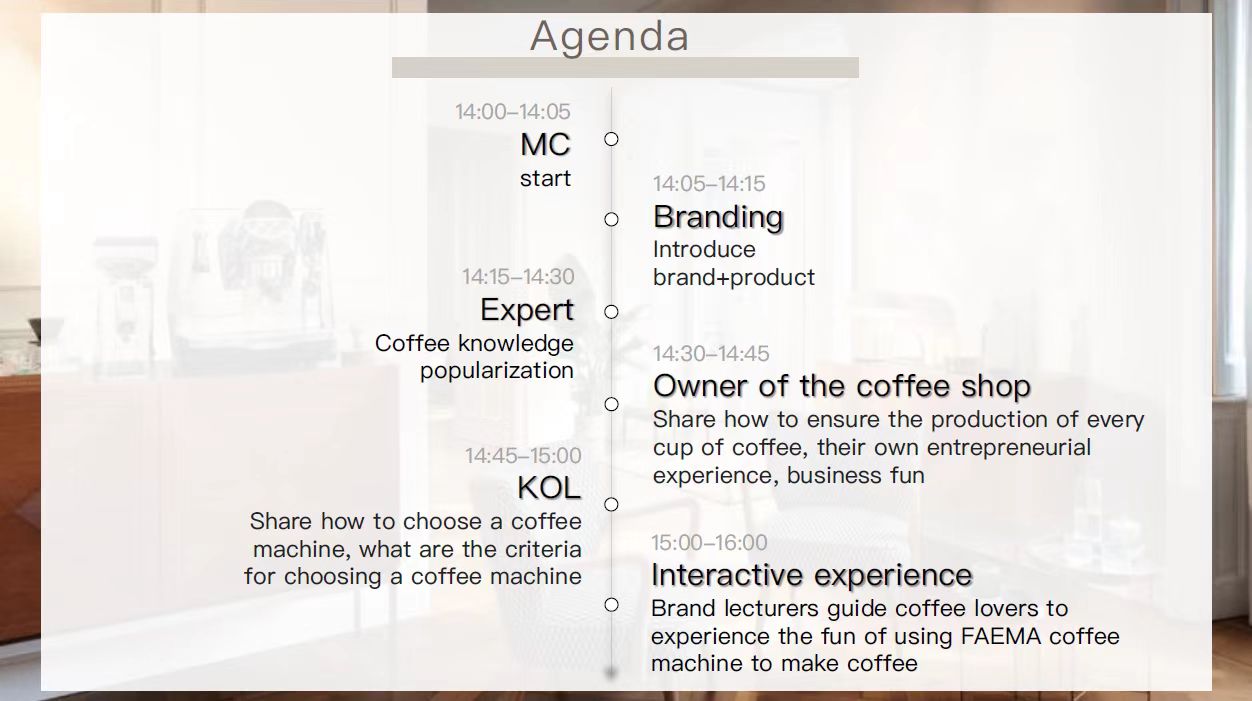 Agenda

14:00–14:05
MC
start

14:05–14:15
Branding
Introduce brand+product

14:15–14:30
Expert
Coffee knowledge popularization

14:30–14:45
Owner of the coffee shop
Share how to ensure the production of every cup of coffee, their own entrepreneurial experience, business fun

14:45–15:00
KOL
Share how to choose a coffee machine, what are the criteria for choosing a coffee machine

15:00–16:00
Interactive experience
Brand lecturers guide coffee lovers to experience the fun of using FAEMA coffee machine to make coffee